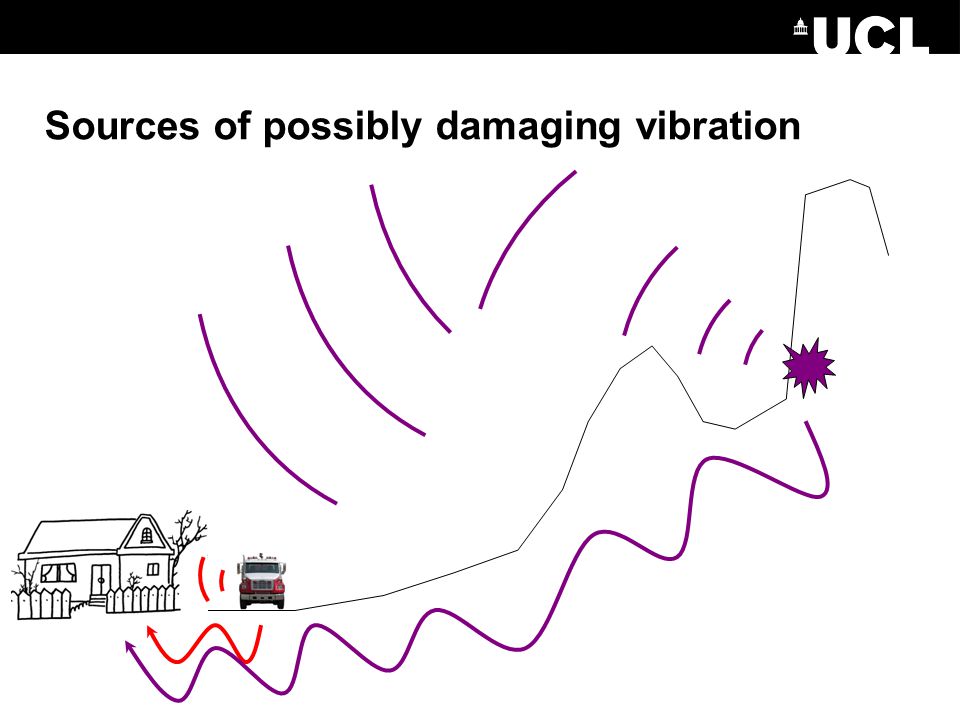 UCL

Sources of possibly damaging vibration